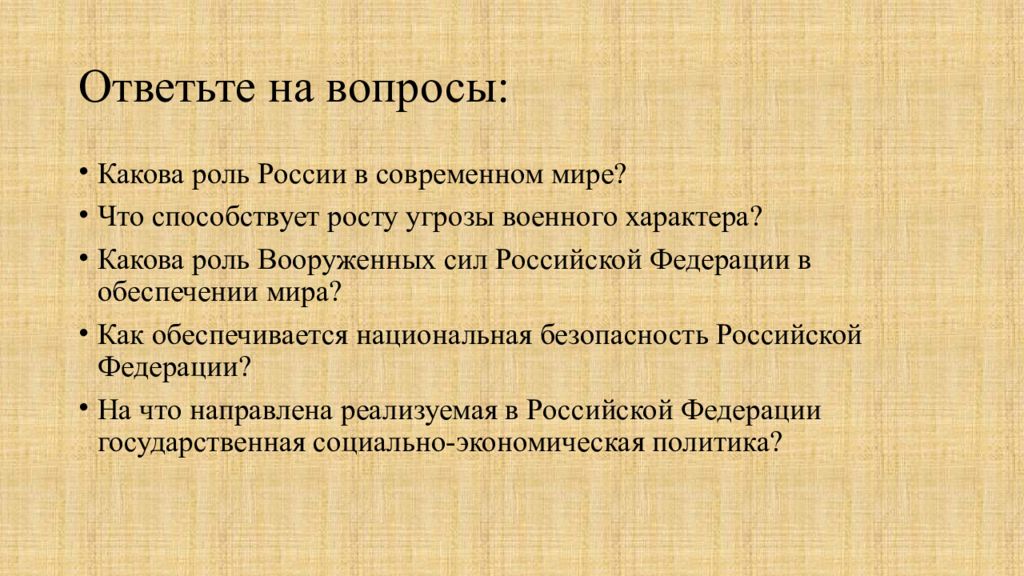 Ответьте на вопросы:

• Какова роль России в современном мире?
• Что способствует росту угрозы военного характера?
• Какова роль Вооруженных сил Российской Федерации в обеспечении мира?
• Как обеспечивается национальная безопасность Российской Федерации?
• На что направлена реализуемая в Российской Федерации государственная социально-экономическая политика?